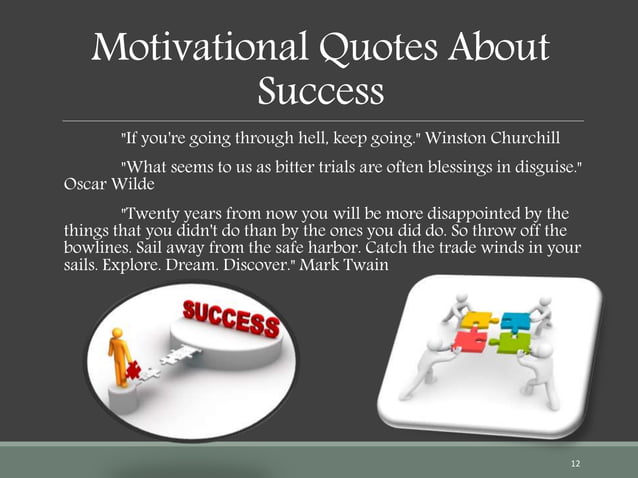 Motivational Quotes About Success

"If you're going through hell, keep going." Winston Churchill

"What seems to us as bitter trials are often blessings in disguise." Oscar Wilde

"Twenty years from now you will be more disappointed by the things that you didn't do than by the ones you did do. So throw off the bowlines. Sail away from the safe harbor. Catch the trade winds in your sails. Explore. Dream. Discover." Mark Twain

SUCCESS

12